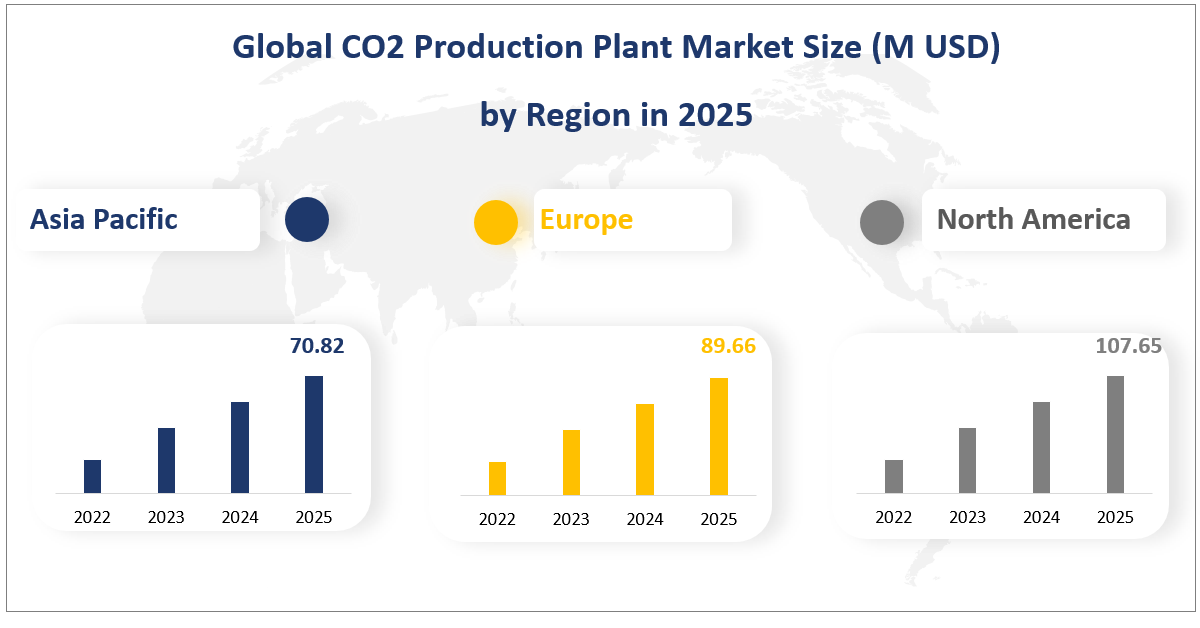 Global CO2 Production Plant Market Size (M USD)

by Region in 2025

Asia Pacific

Europe

North America

70.82

2022 2023 2024 2025

89.66

2022 2023 2024 2025

107.65

2022 2023 2024 2025